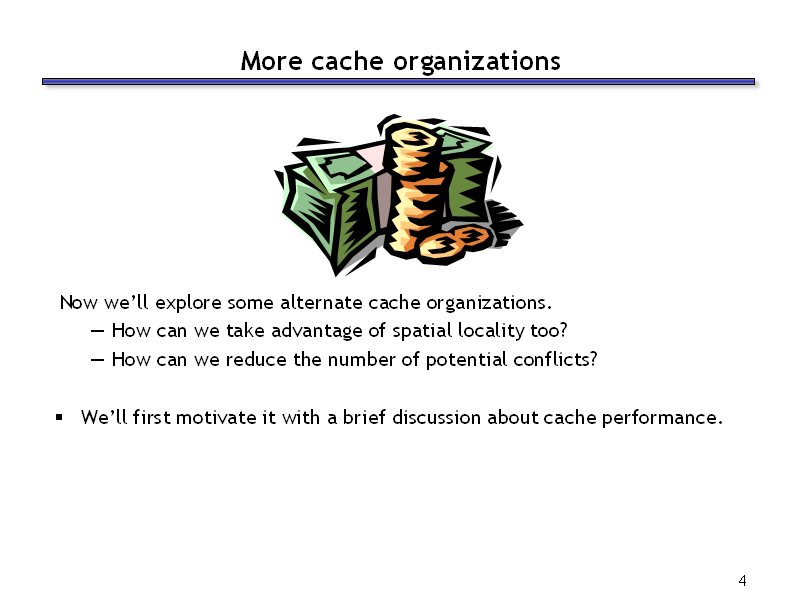 More cache organizations

Now we'll explore some alternate cache organizations.
— How can we take advantage of spatial locality too?
— How can we reduce the number of potential conflicts?

▪ We'll first motivate it with a brief discussion about cache performance.

4